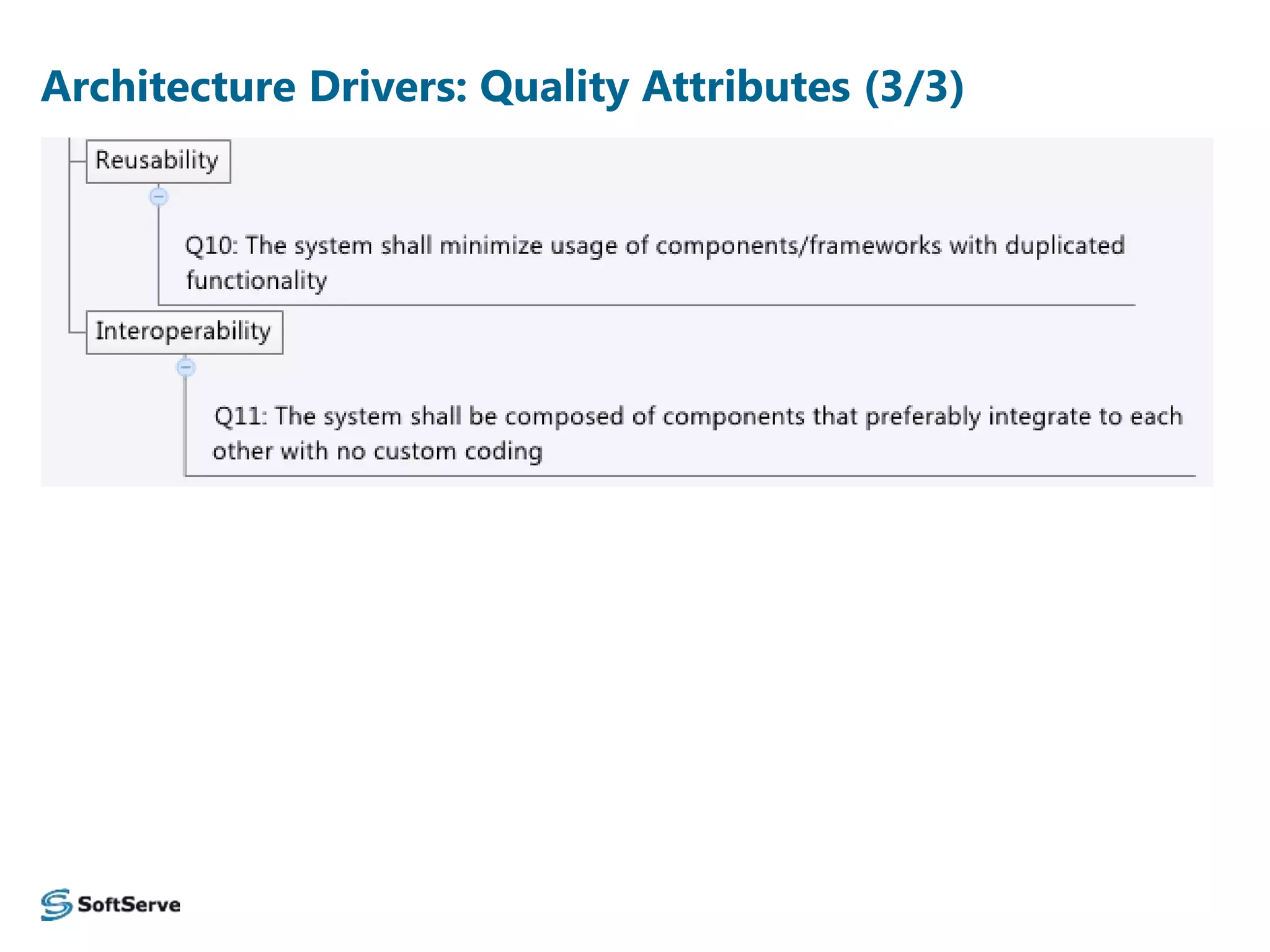 Architecture Drivers: Quality Attributes (3/3)

Reusability

Q10: The system shall minimize usage of components/frameworks with duplicated functionality

Interoperability

Q11: The system shall be composed of components that preferably integrate to each other with no custom coding

SoftServe